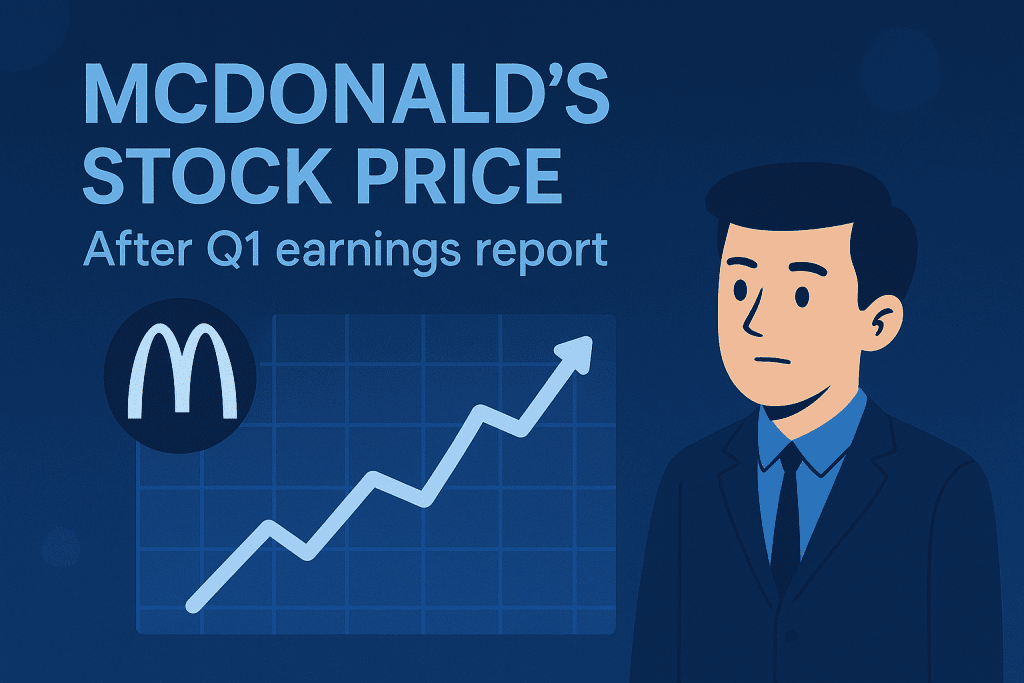 MCDONALD'S STOCK PRICE
After Q1 earnings report